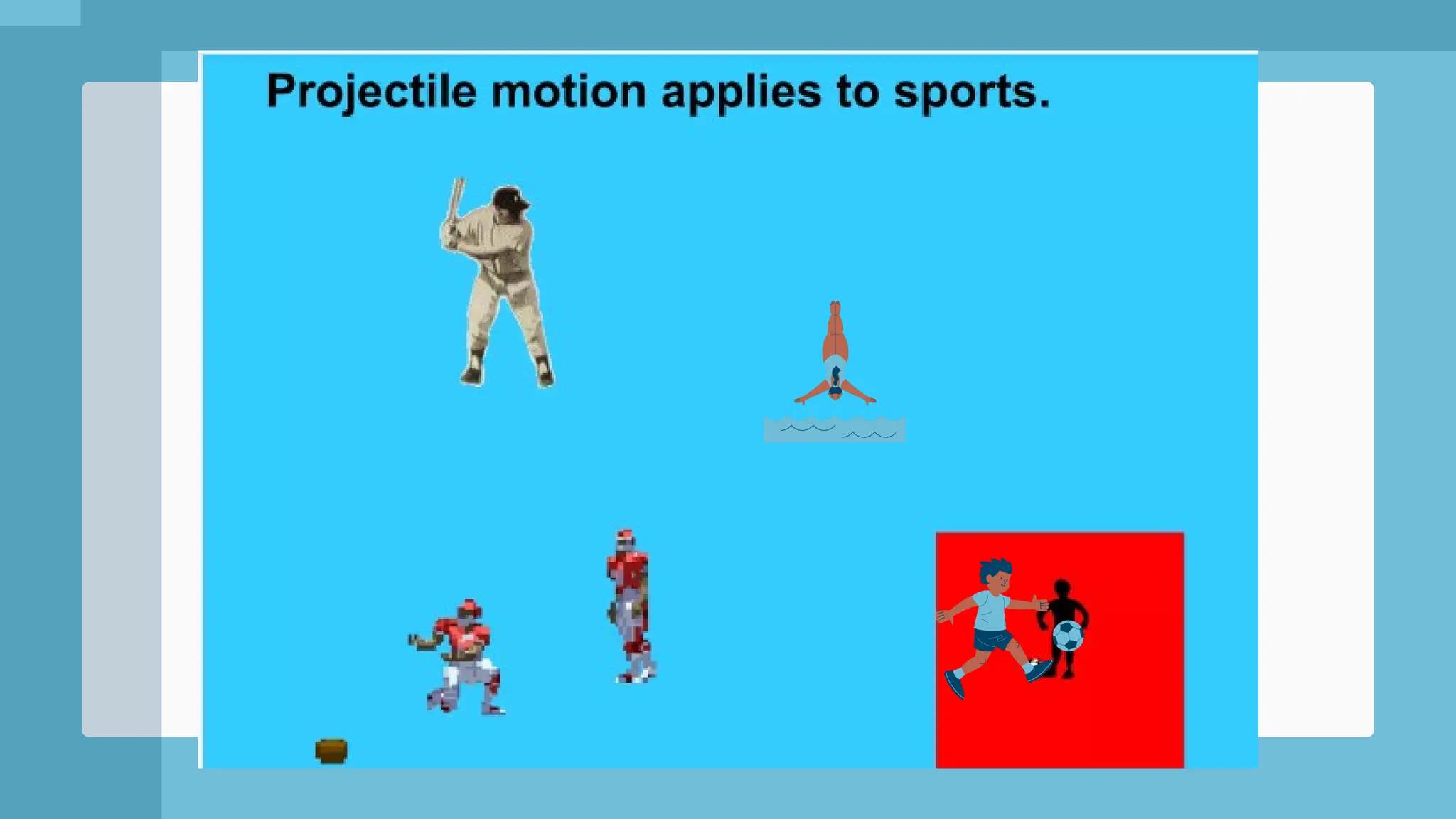 Projectile motion applies to sports.